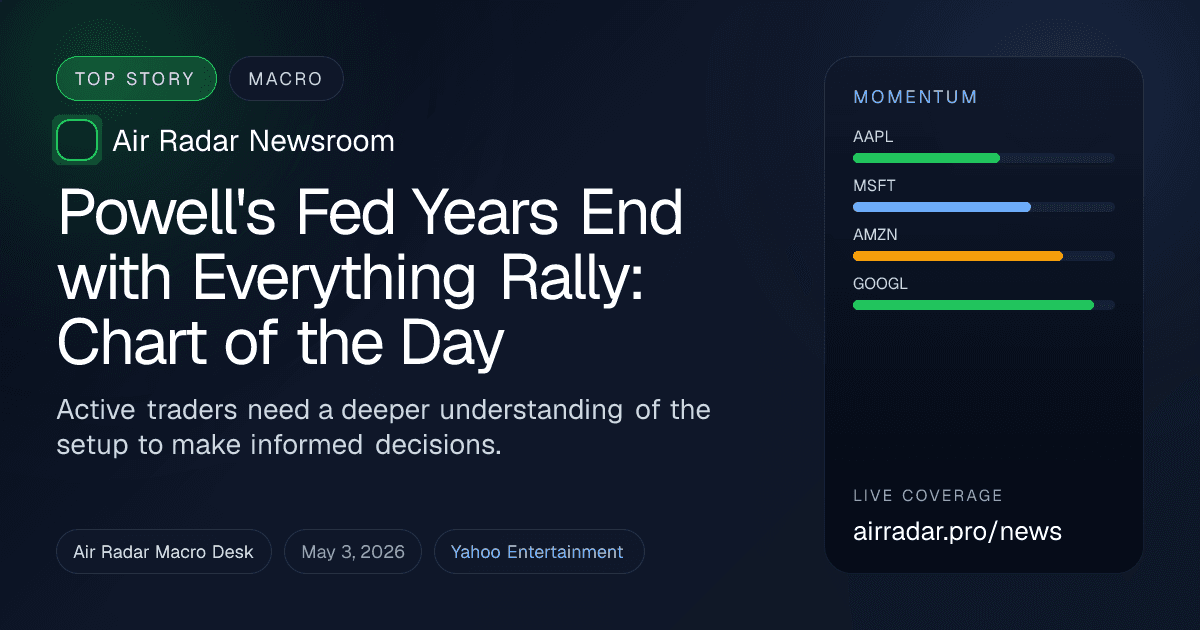 TOP STORY
MACRO

Air Radar Newsroom

Powell's Fed Years End with Everything Rally: Chart of the Day

Active traders need a deeper understanding of the setup to make informed decisions.

Air Radar Macro Desk
May 3, 2026
Yahoo Entertainment

MOMENTUM
AAPL
MSFT
AMZN
GOOGL

LIVE COVERAGE
airradar.pro/news